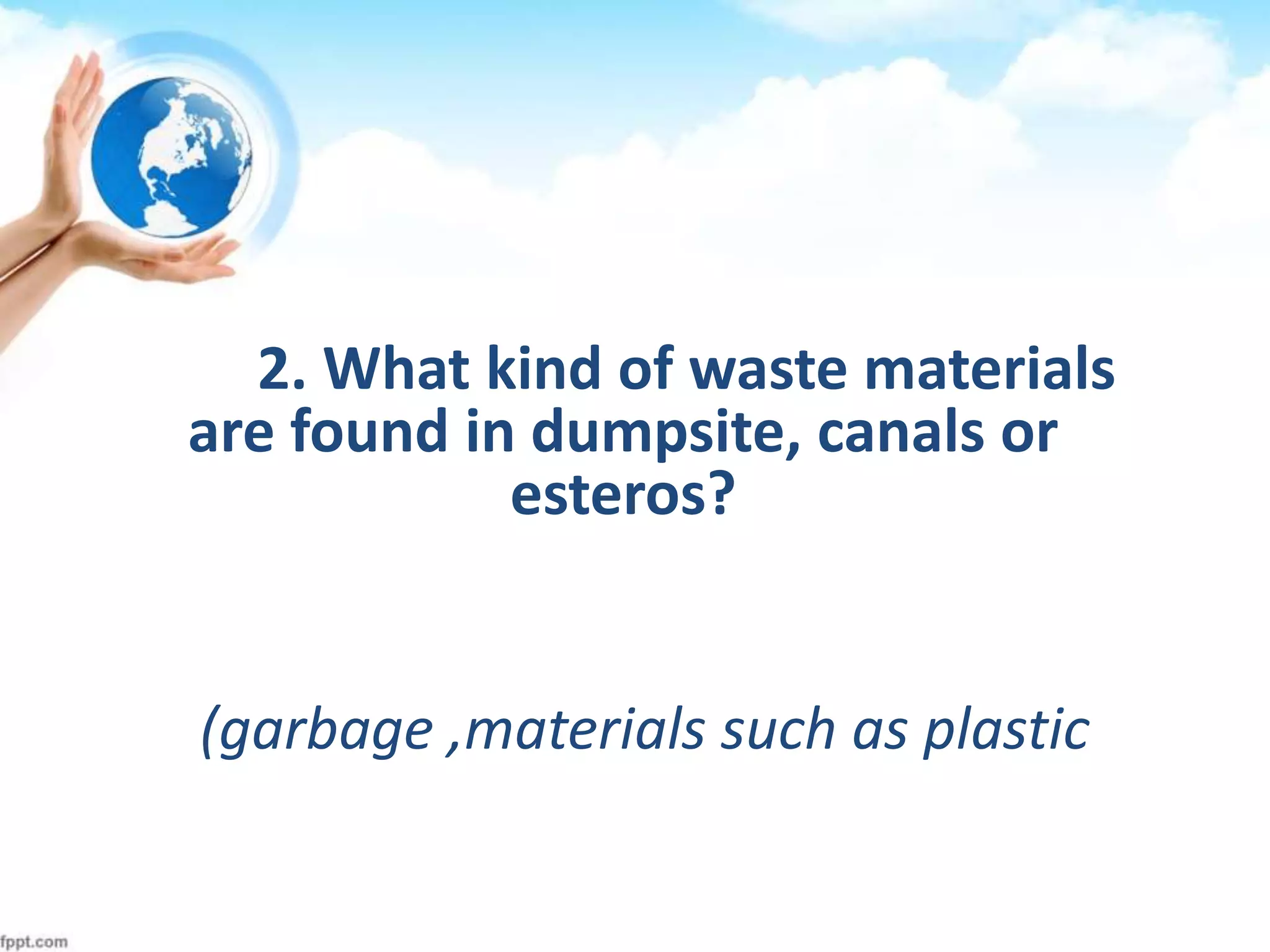 2. What kind of waste materials are found in dumpsite, canals or esteros?

(garbage ,materials such as plastic

fppt.com